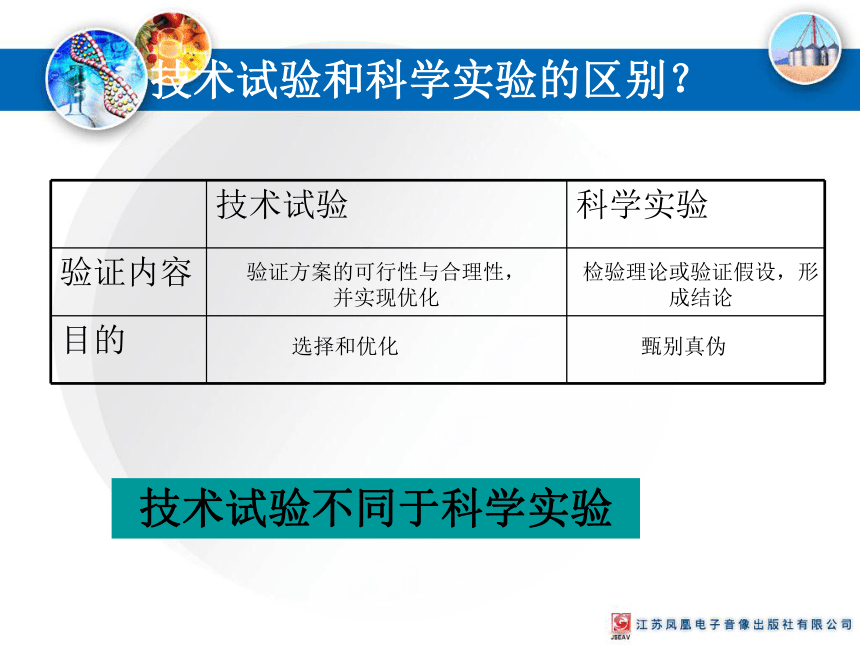 技术试验和科学实验的区别？

|  | 技术试验 | 科学实验 |
|---|---|---|
| 验证内容 | 验证方案的可行性与合理性，并实现优化 | 检验理论或验证假设，形成结论 |
| 目的 | 选择和优化 | 甄别真伪 |

技术试验不同于科学实验

JSEAV 江苏凤凰电子音像出版社有限公司